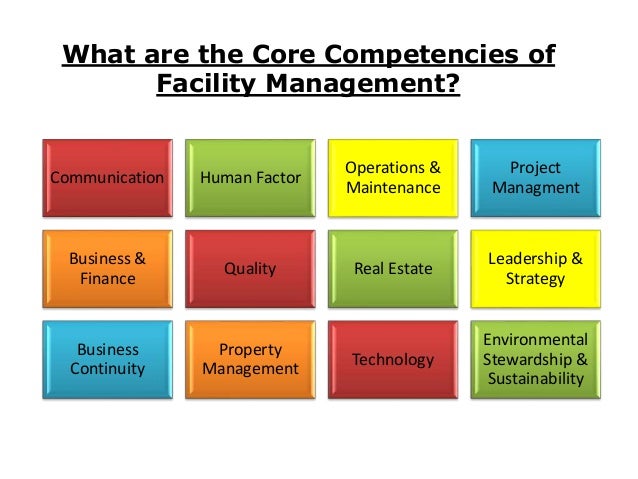 What are the Core Competencies of Facility Management?

Communication

Human Factor

Operations & Maintenance

Project Managment

Business & Finance

Quality

Real Estate

Leadership & Strategy

Business Continuity

Property Management

Technology

Environmental Stewardship & Sustainability